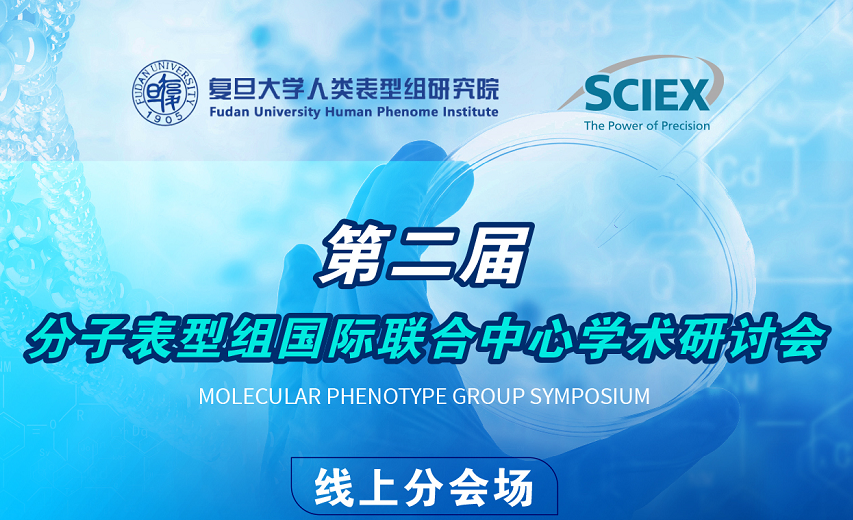 FUDAN UNIVERSITY 1905
复旦大学人类表型组研究院
Fudan University Human Phenome Institute

SCIEX
The Power of Precision

第二届
分子表型组国际联合中心学术研讨会
MOLECULAR PHENOTYPE GROUP SYMPOSIUM

线上分会场